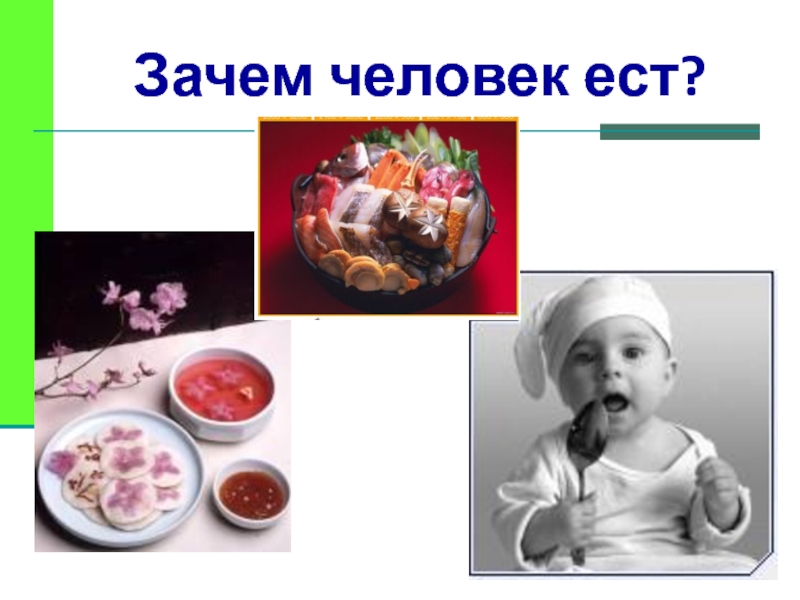 Зачем человек ест?